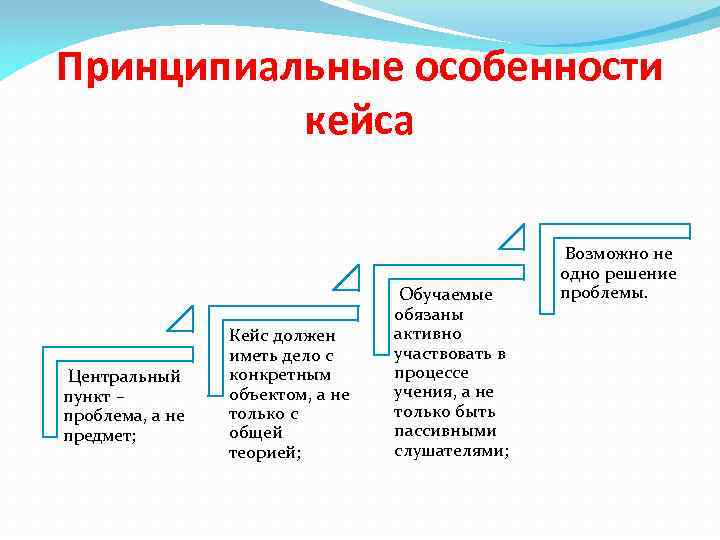 Принципиальные особенности кейса

Центральный пункт – проблема, а не предмет;

Кейс должен иметь дело с конкретным объектом, а не только с общей теорией;

Обучаемые обязаны активно участвовать в процессе учения, а не только быть пассивными слушателями;

Возможно не одно решение проблемы.